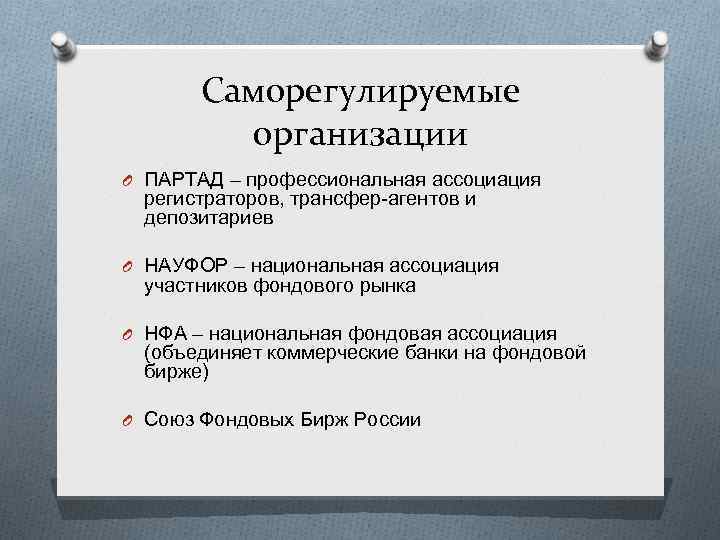 Саморегулируемые организации

ПАРТАД – профессиональная ассоциация регистраторов, трансфер-агентов и депозитариев

НАУФОР – национальная ассоциация участников фондового рынка

НФА – национальная фондовая ассоциация (объединяет коммерческие банки на фондовой бирже)

Союз Фондовых Бирж России